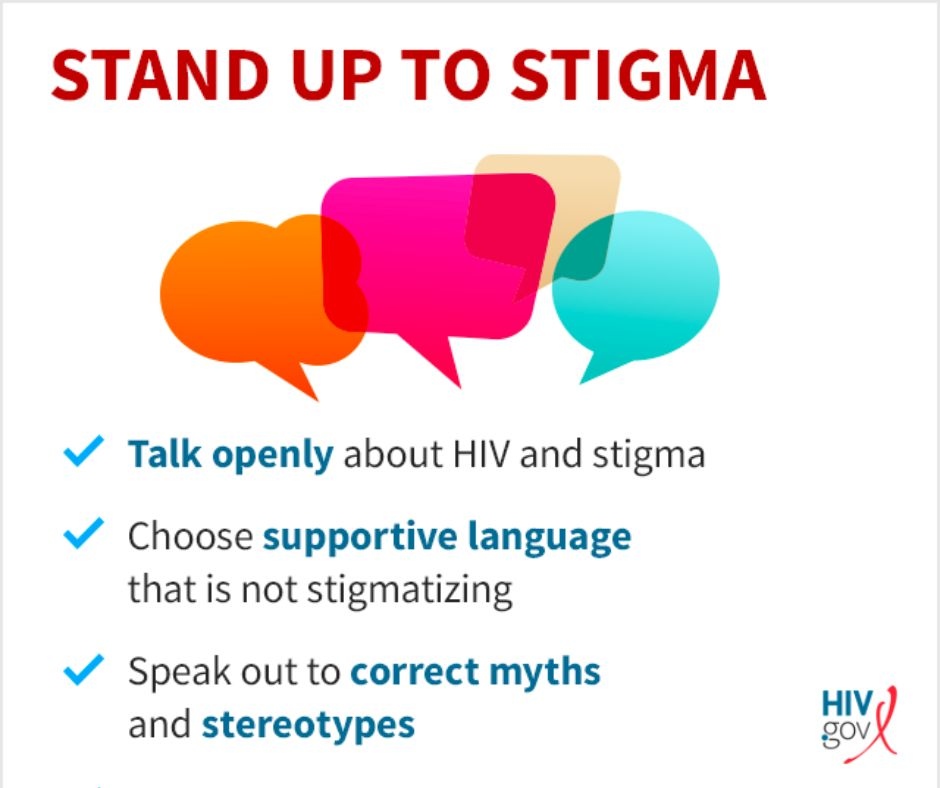 STAND UP TO STIGMA

✓ Talk openly about HIV and stigma

✓ Choose supportive language that is not stigmatizing

✓ Speak out to correct myths and stereotypes

HIV.gov